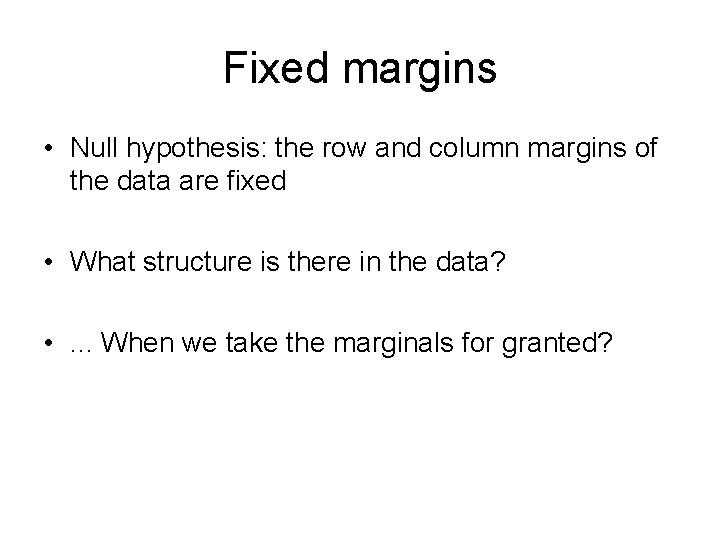 Fixed margins

• Null hypothesis: the row and column margins of the data are fixed

• What structure is there in the data?

• ... When we take the marginals for granted?